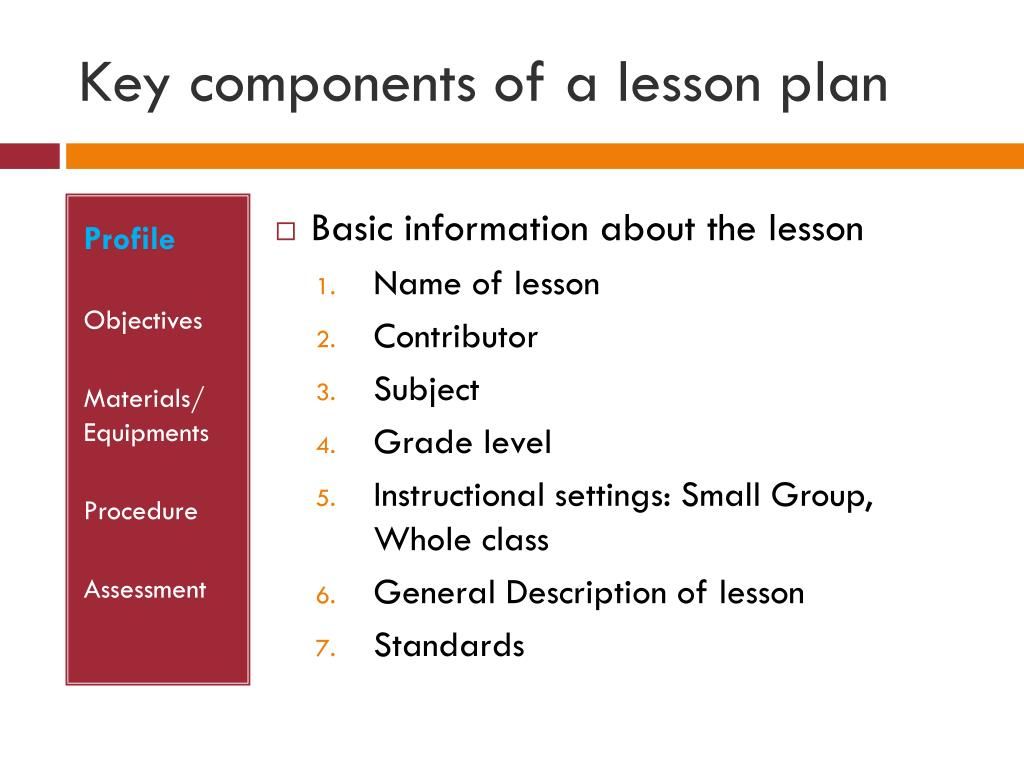 Key components of a lesson plan

Profile

Objectives

Materials/ Equipments

Procedure

Assessment

□ Basic information about the lesson
1. Name of lesson
2. Contributor
3. Subject
4. Grade level
5. Instructional settings: Small Group, Whole class
6. General Description of lesson
7. Standards